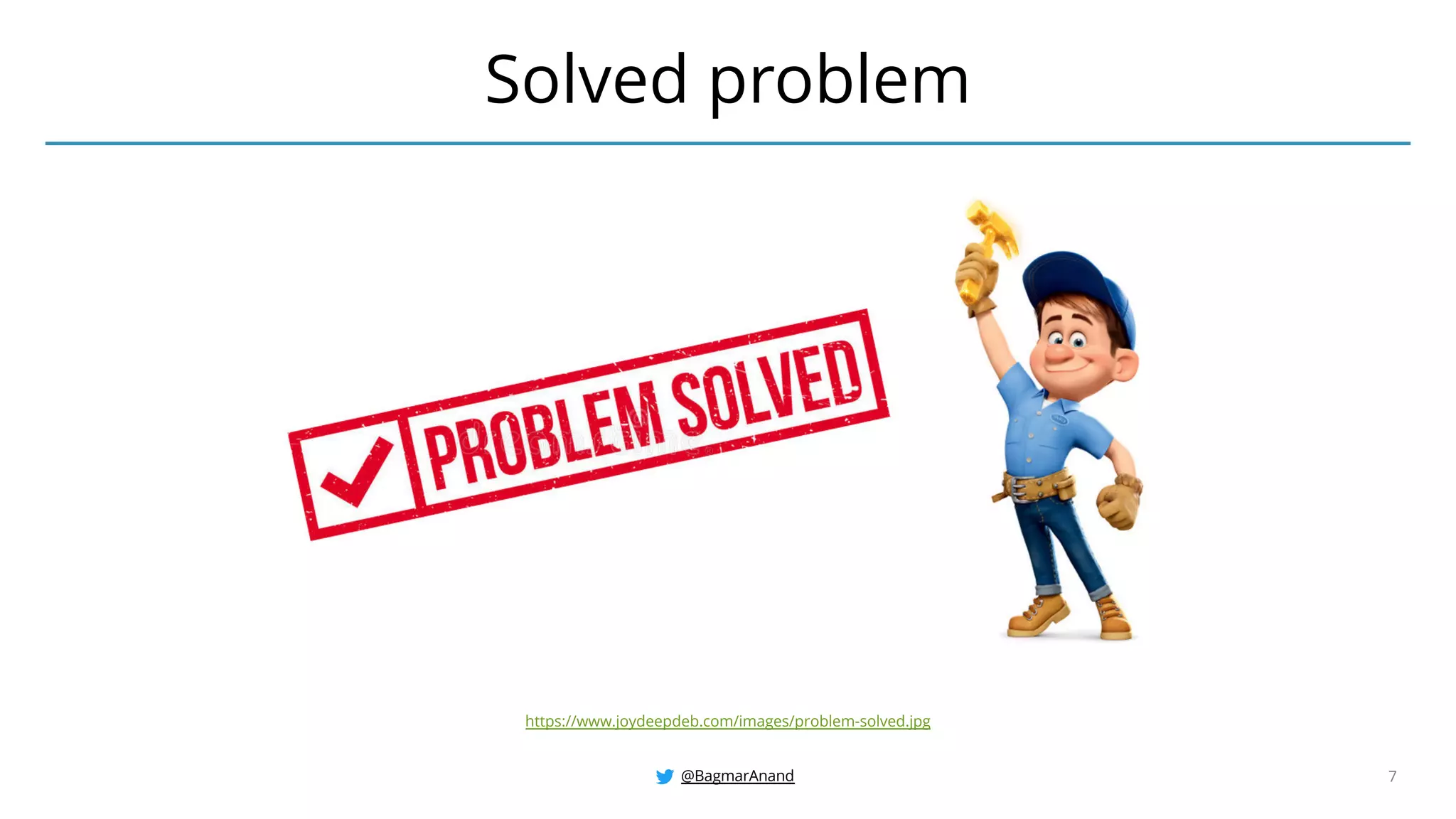 Solved problem

PROBLEM SOLVED

https://www.joydeepdeb.com/images/problem-solved.jpg

@BagmarAnand

7